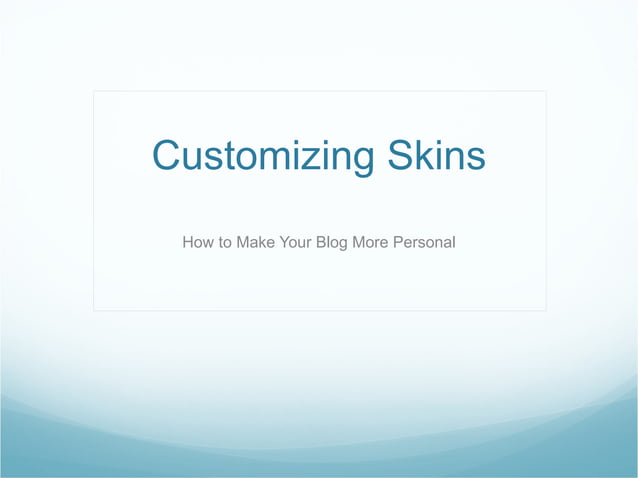 Customizing Skins

How to Make Your Blog More Personal